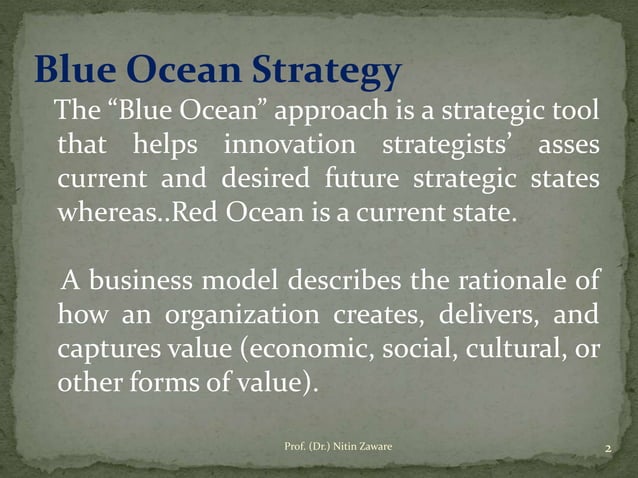 Blue Ocean Strategy

The “Blue Ocean” approach is a strategic tool that helps innovation strategists’ asses current and desired future strategic states whereas..Red Ocean is a current state.

A business model describes the rationale of how an organization creates, delivers, and captures value (economic, social, cultural, or other forms of value).

Prof. (Dr.) Nitin Zaware

2